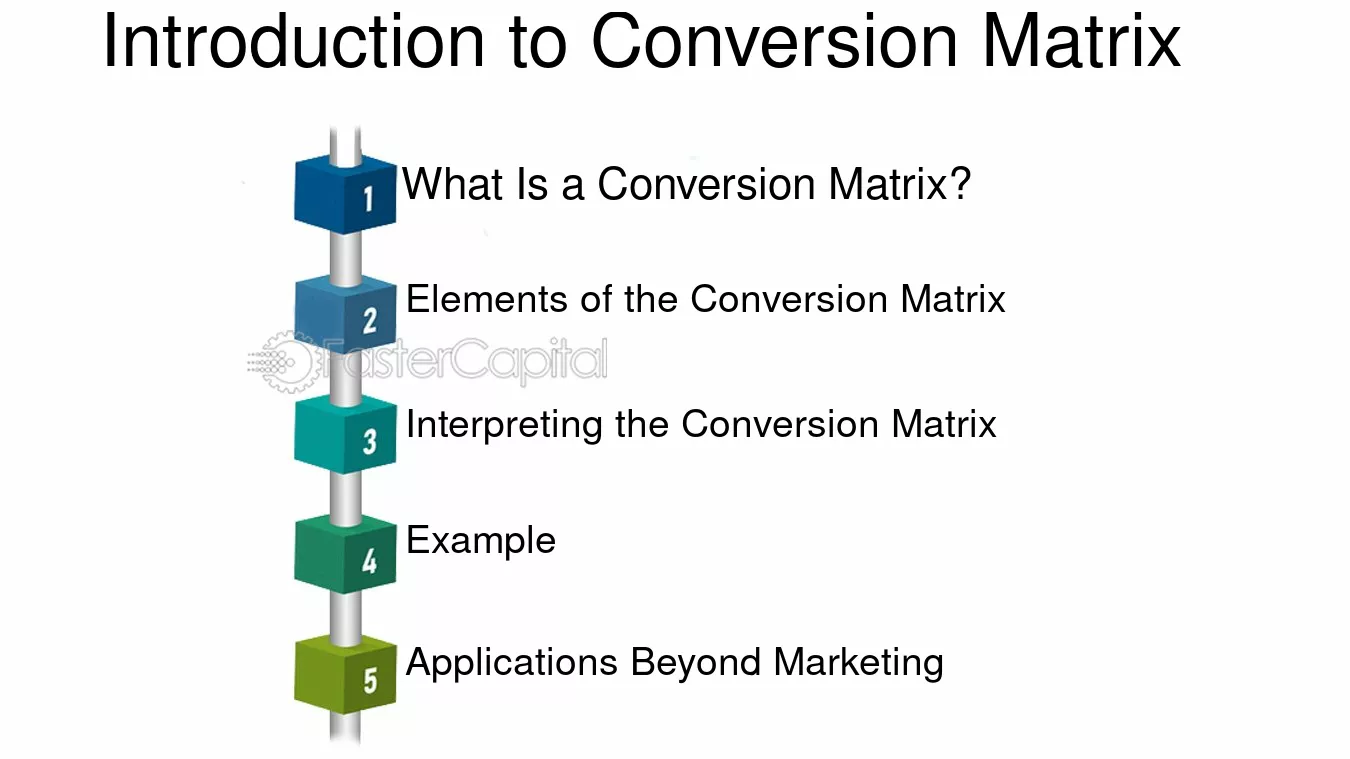 Introduction to Conversion Matrix

1 What Is a Conversion Matrix?

2 Elements of the Conversion Matrix

3 Interpreting the Conversion Matrix

4 Example

5 Applications Beyond Marketing

FasterCapital